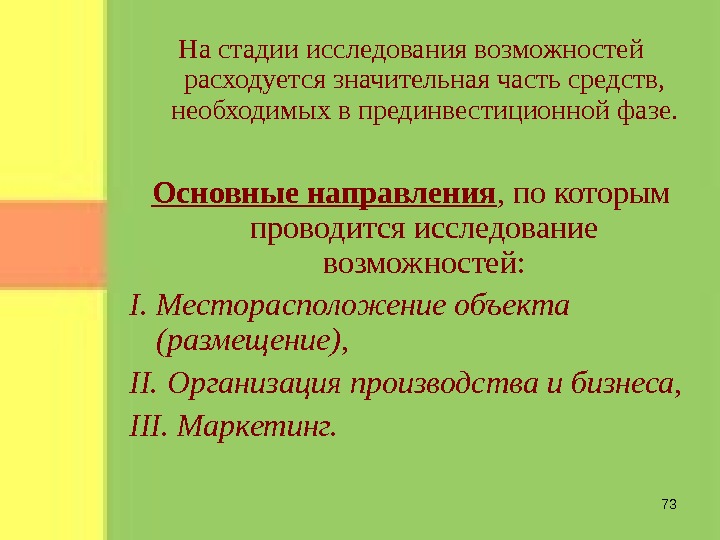 На стадии исследования возможностей расходуется значительная часть средств, необходимых в прединвестиционной фазе.

Основные направления, по которым проводится исследование возможностей:

I. Месторасположение объекта (размещение),

II. Организация производства и бизнеса,

III. Маркетинг.

73